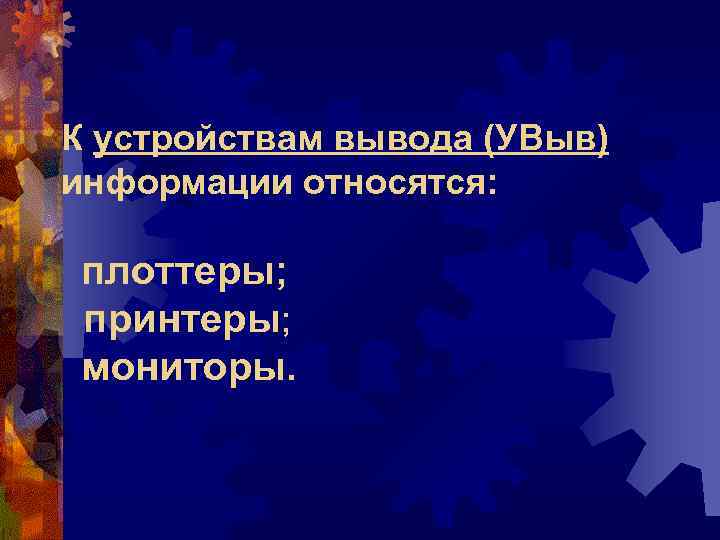 К устройствам вывода (УВыв) информации относятся:

плоттеры;
принтеры;
мониторы.